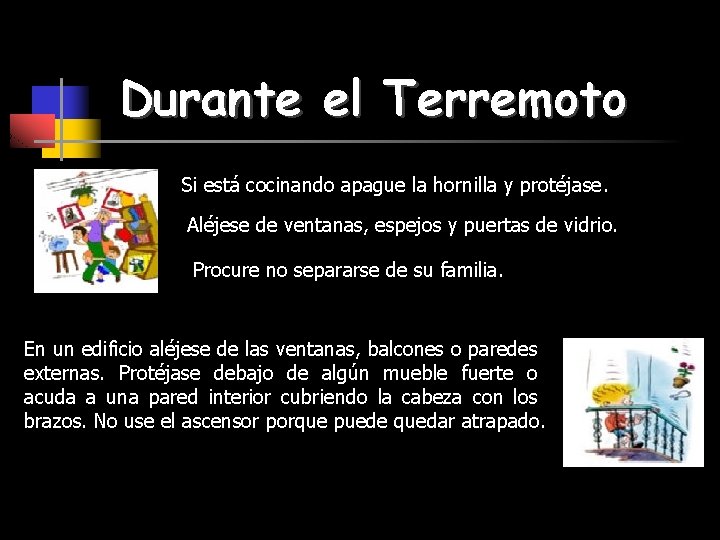 Durante el Terremoto

Si está cocinando apague la hornilla y protéjase.

Aléjese de ventanas, espejos y puertas de vidrio.

Procure no separarse de su familia.

En un edificio aléjese de las ventanas, balcones o paredes externas. Protéjase debajo de algún mueble fuerte o acuda a una pared interior cubriendo la cabeza con los brazos. No use el ascensor porque puede quedar atrapado.